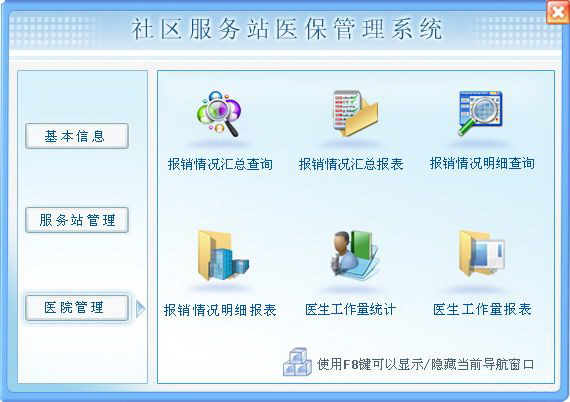 社区服务站医保管理系统

基本信息

服务站管理

医院管理

报销情况汇总查询

报销情况汇总报表

报销情况明细查询

报销情况明细报表

医生工作量统计

医生工作量报表

使用F8键可以显示/隐藏当前导航窗口